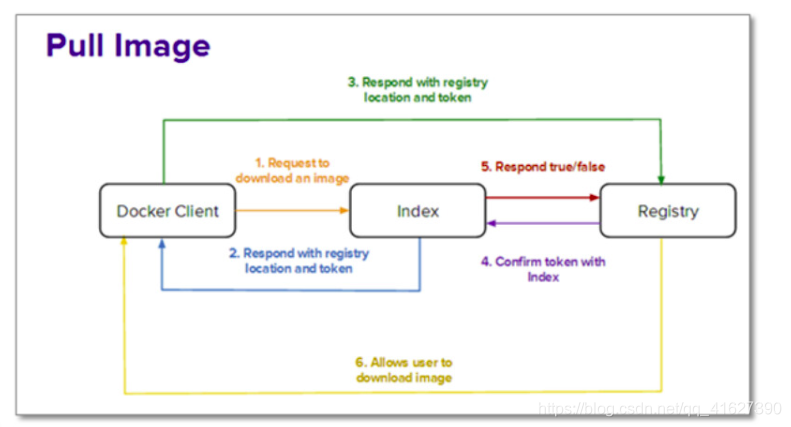 Pull Image

3. Respond with registry location and token

1. Request to download an image

5. Respond true/false

Docker Client

Index

Registry

2. Respond with registry location and token

4. Confirm token with Index

6. Allows user to download image

https://blog.csdn.net/qq_41627390